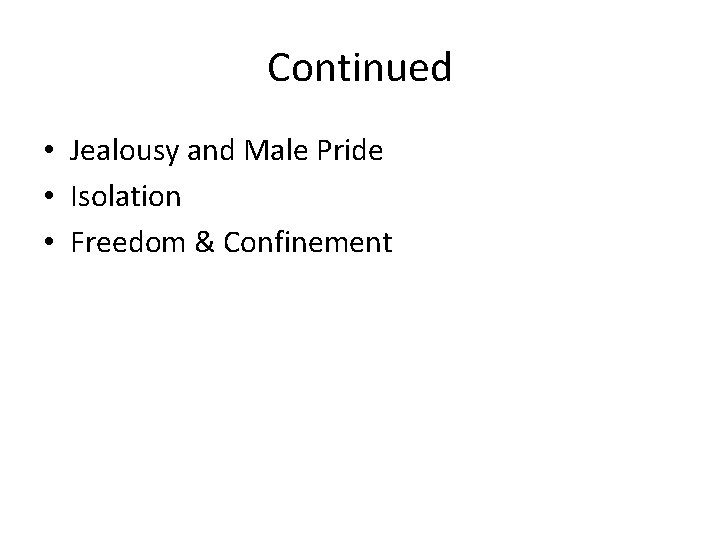 Continued

• Jealousy and Male Pride
• Isolation
• Freedom & Confinement